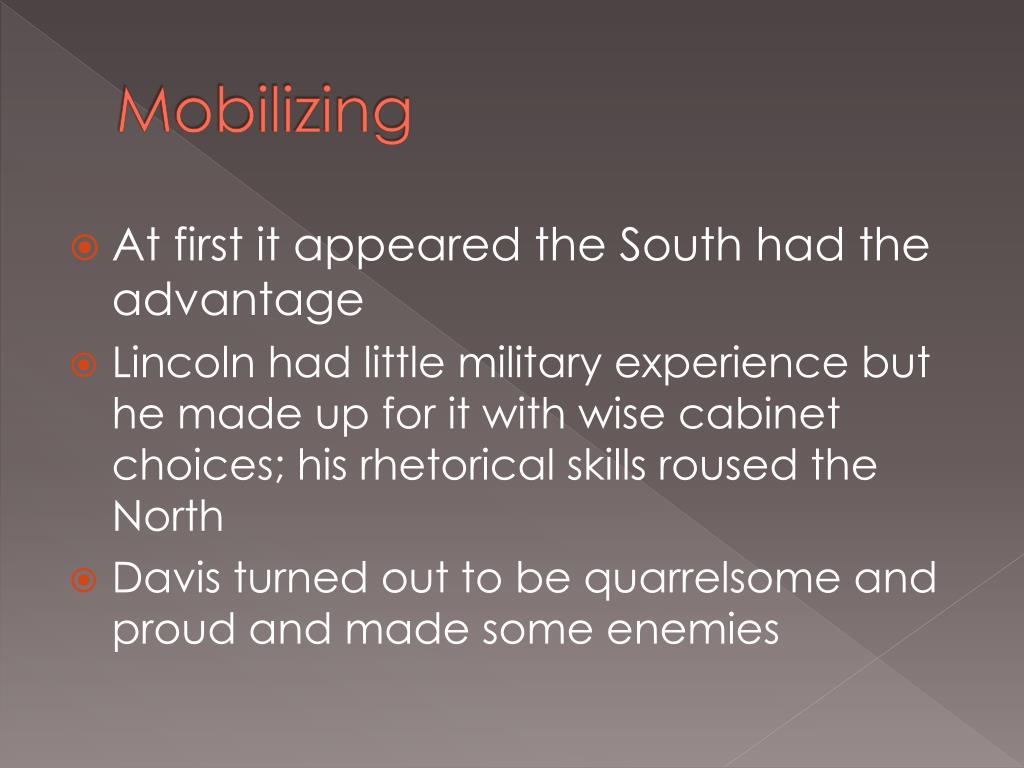 Mobilizing

At first it appeared the South had the advantage

Lincoln had little military experience but he made up for it with wise cabinet choices; his rhetorical skills roused the North

Davis turned out to be quarrelsome and proud and made some enemies